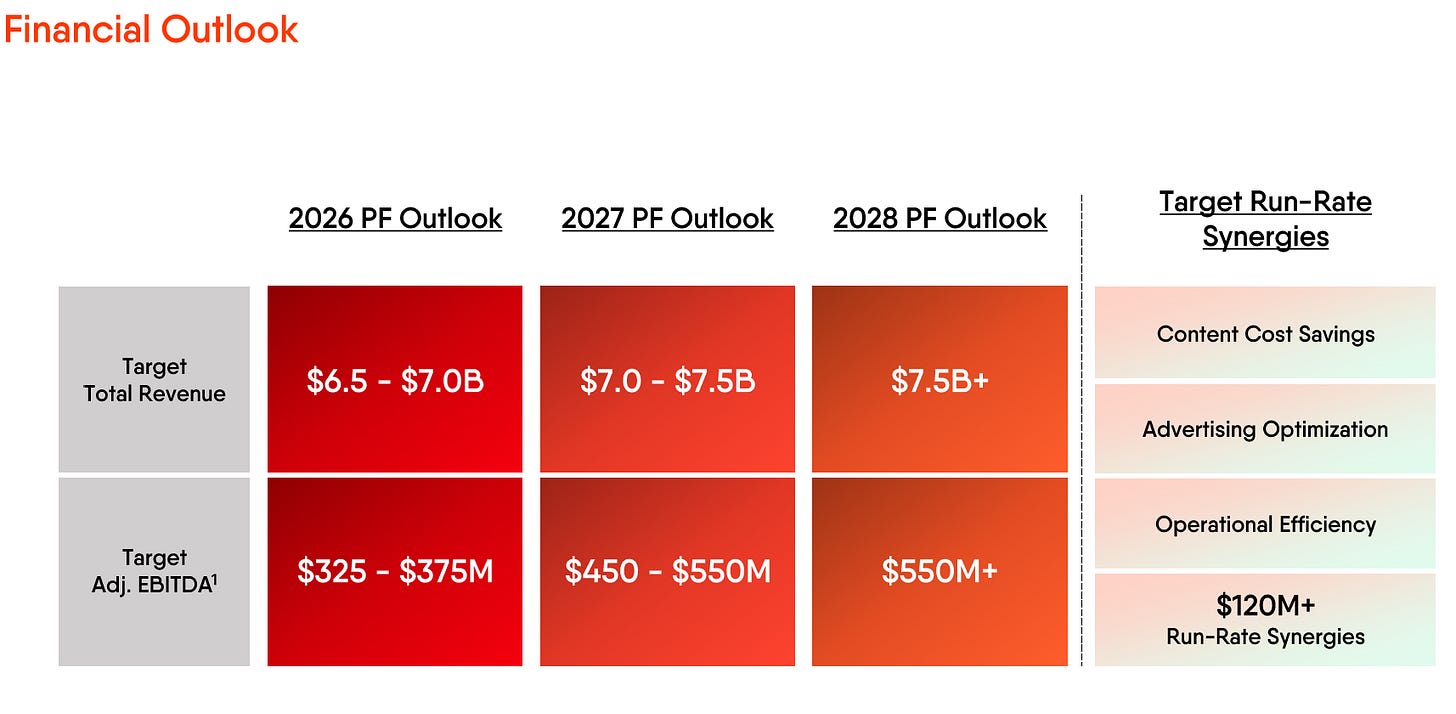 Financial Outlook

| | 2026 PF Outlook | 2027 PF Outlook | 2028 PF Outlook |
|---|---|---|---|
| Target Total Revenue | \$6.5 - \$7.0B | \$7.0 - \$7.5B | \$7.5B+ |
| Target Adj. EBITDA$^1$ | \$325 - \$375M | \$450 - \$550M | \$550M+ |

Target Run-Rate Synergies

Content Cost Savings

Advertising Optimization

Operational Efficiency

\$120M+
Run-Rate Synergies